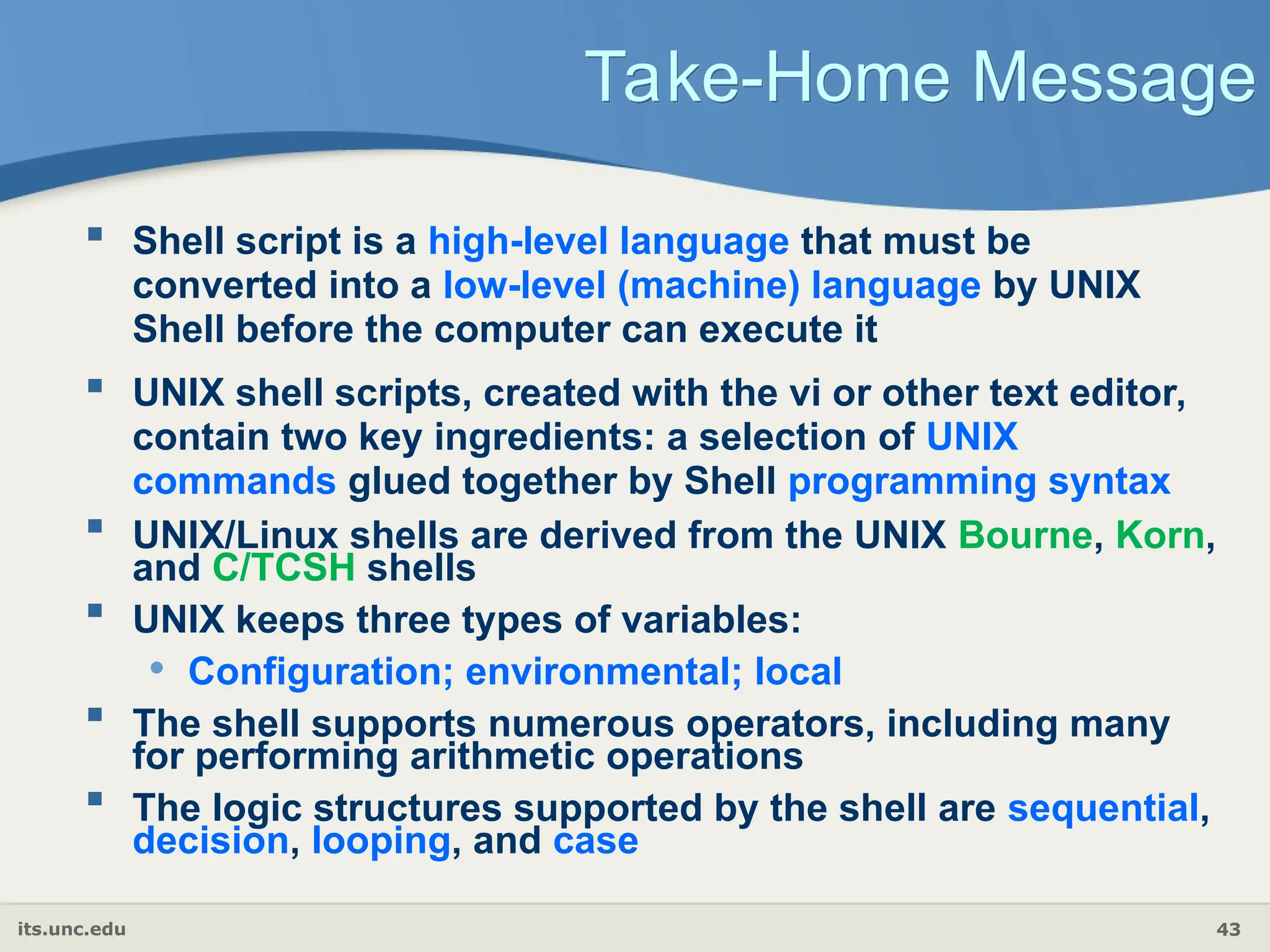 Take-Home Message

▪ Shell script is a high-level language that must be converted into a low-level (machine) language by UNIX Shell before the computer can execute it

▪ UNIX shell scripts, created with the vi or other text editor, contain two key ingredients: a selection of UNIX commands glued together by Shell programming syntax

▪ UNIX/Linux shells are derived from the UNIX Bourne, Korn, and C/TCSH shells

▪ UNIX keeps three types of variables:
• Configuration; environmental; local

▪ The shell supports numerous operators, including many for performing arithmetic operations

▪ The logic structures supported by the shell are sequential, decision, looping, and case

its.unc.edu

43